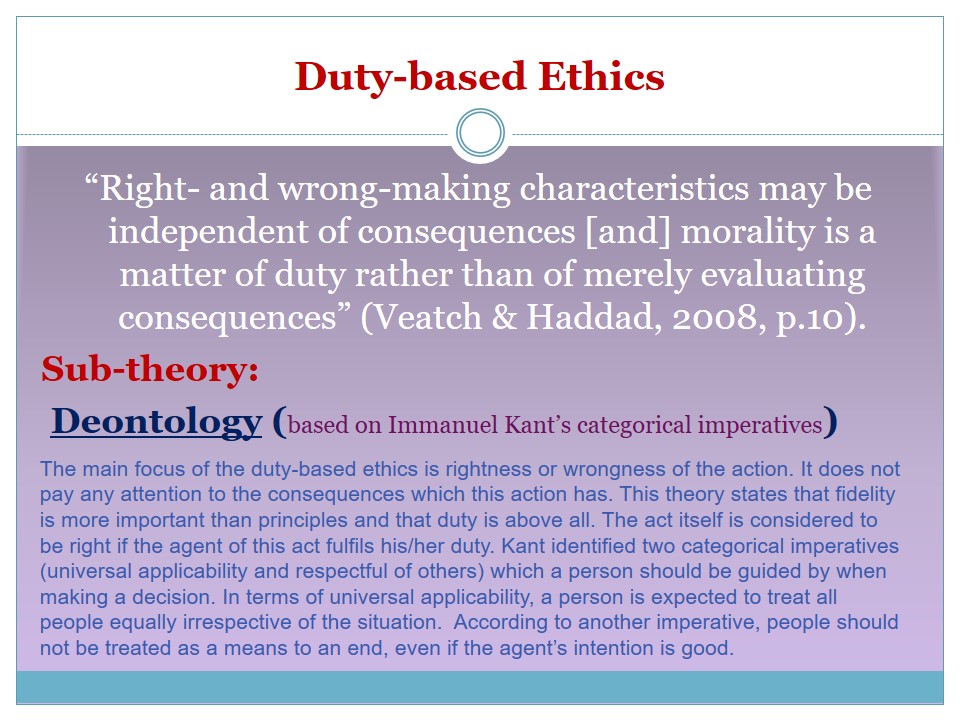 Duty-based Ethics

“Right- and wrong-making characteristics may be independent of consequences [and] morality is a matter of duty rather than of merely evaluating consequences” (Veatch & Haddad, 2008, p.10).

Sub-theory:

Deontology (based on Immanuel Kant’s categorical imperatives)

The main focus of the duty-based ethics is rightness or wrongness of the action. It does not pay any attention to the consequences which this action has. This theory states that fidelity is more important than principles and that duty is above all. The act itself is considered to be right if the agent of this act fulfils his/her duty. Kant identified two categorical imperatives (universal applicability and respectful of others) which a person should be guided by when making a decision. In terms of universal applicability, a person is expected to treat all people equally irrespective of the situation. According to another imperative, people should not be treated as a means to an end, even if the agent’s intention is good.